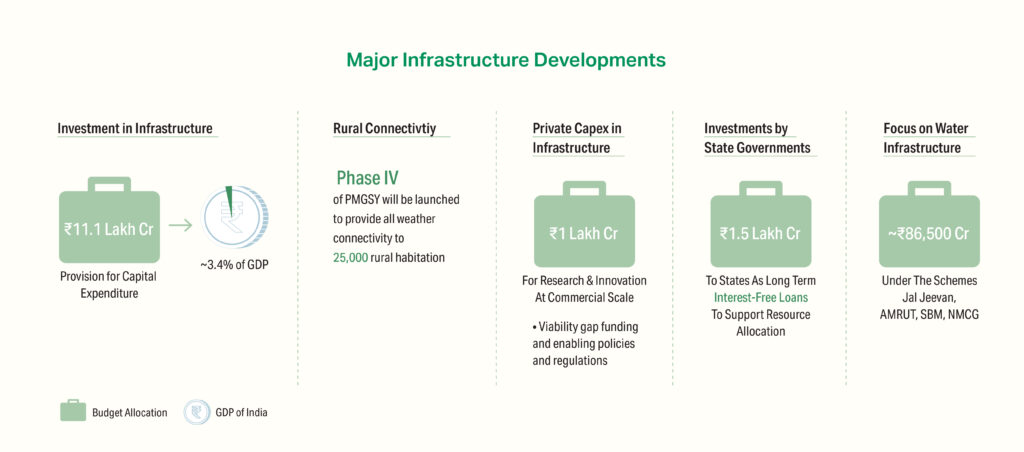 Major Infrastructure Developments

Investment in Infrastructure

₹11.1 Lakh Cr

Provision for Capital Expenditure

~3.4% of GDP

Rural Connectivtiy

Phase IV of PMGSY will be launched to provide all weather connectivity to 25,000 rural habitation

Private Capex in Infrastructure

₹1 Lakh Cr

For Research & Innovation At Commercial Scale

• Viability gap funding and enabling policies and regulations

Investments by State Governments

₹1.5 Lakh Cr

To States As Long Term Interest-Free Loans To Support Resource Allocation

Focus on Water Infrastructure

~₹86,500 Cr

Under The Schemes Jal Jeevan, AMRUT, SBM, NMCG

Budget Allocation

GDP of India